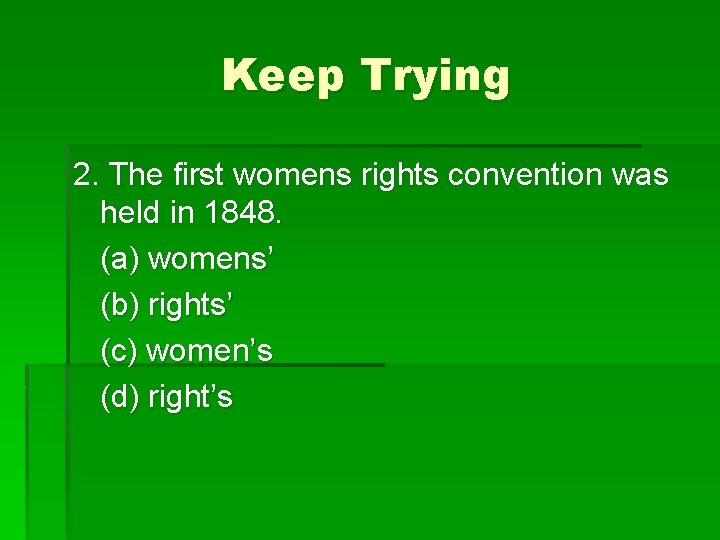 Keep Trying

2. The first womens rights convention was held in 1848.

(a) womens’

(b) rights’

(c) women’s

(d) right’s